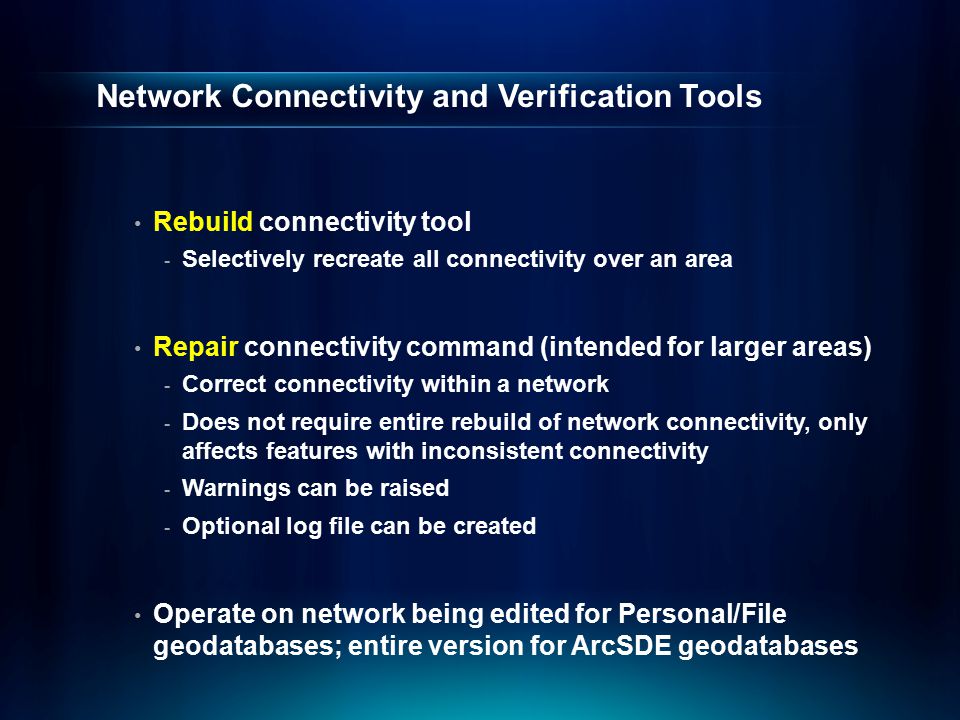 Network Connectivity and Verification Tools

• Rebuild connectivity tool
- Selectively recreate all connectivity over an area

• Repair connectivity command (intended for larger areas)
- Correct connectivity within a network
- Does not require entire rebuild of network connectivity, only affects features with inconsistent connectivity
- Warnings can be raised
- Optional log file can be created

• Operate on network being edited for Personal/File geodatabases; entire version for ArcSDE geodatabases